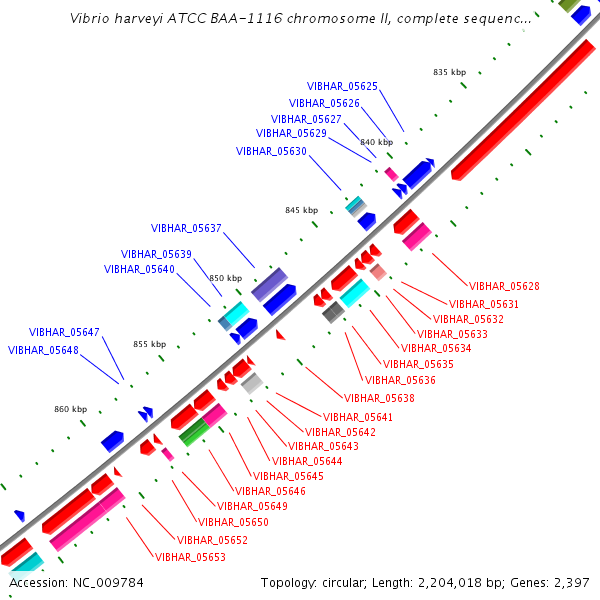 Vibrio harveyi ATCC BAA-1116 chromosome II, complete sequenc...

835 kbp
VIBHAR_05625
VIBHAR_05626
VIBHAR_05627
VIBHAR_05629
840 kbp
VIBHAR_05630
845 kbp
VIBHAR_05637
VIBHAR_05639
VIBHAR_05640
850 kbp
VIBHAR_05647
VIBHAR_05648
855 kbp
860 kbp

VIBHAR_05628
VIBHAR_05631
VIBHAR_05632
VIBHAR_05633
VIBHAR_05634
VIBHAR_05635
VIBHAR_05636
VIBHAR_05638
VIBHAR_05641
VIBHAR_05642
VIBHAR_05643
VIBHAR_05644
VIBHAR_05645
VIBHAR_05646
VIBHAR_05649
VIBHAR_05650
VIBHAR_05652
VIBHAR_05653

Accession: NC_009784
Topology: circular; Length: 2,204,018 bp; Genes: 2,397